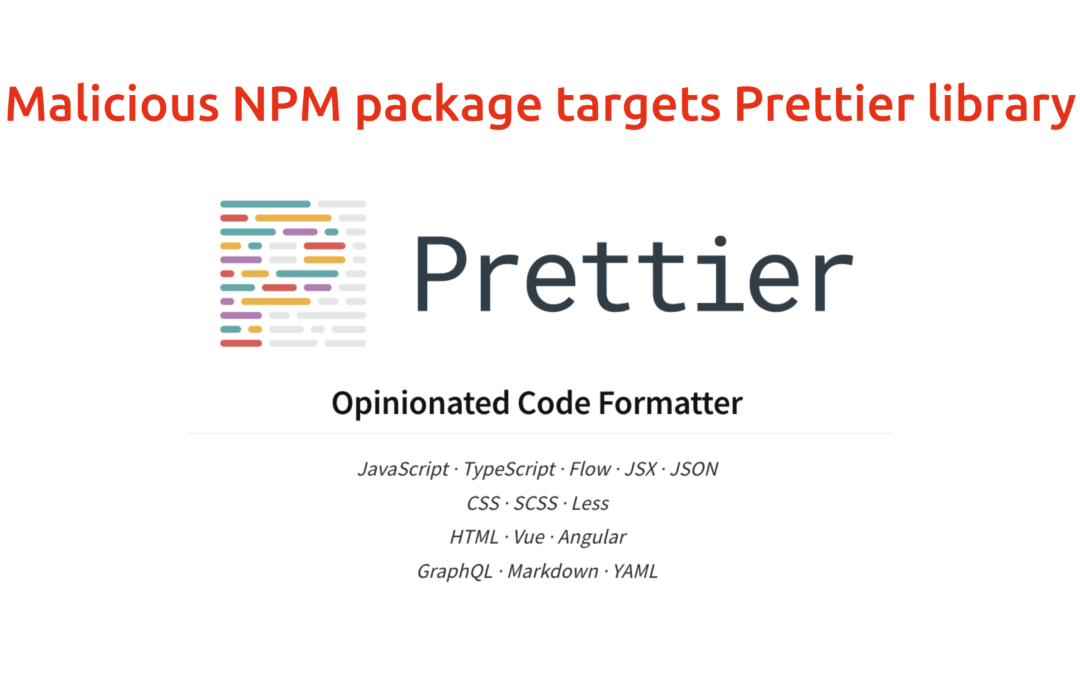 Malicious NPM package targets Prettier library

Prettier

Opinionated Code Formatter

JavaScript · TypeScript · Flow · JSX · JSON
CSS · SCSS · Less
HTML · Vue · Angular
GraphQL · Markdown · YAML